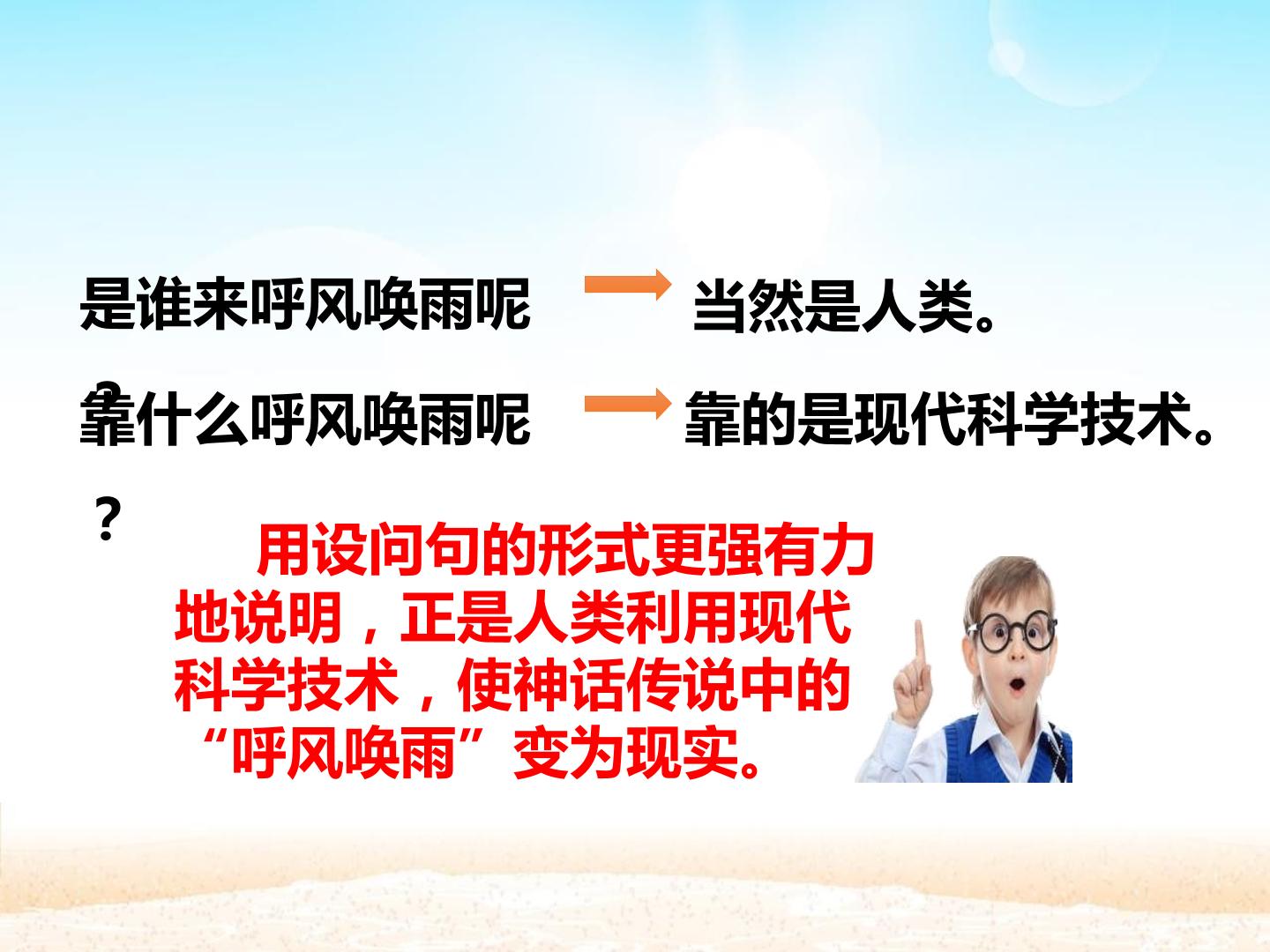 是谁来呼风唤雨呢？ 当然是人类。

靠什么呼风唤雨呢？ 靠的是现代科学技术。

用设问句的形式更强有力地说明，正是人类利用现代科学技术，使神话传说中的“呼风唤雨”变为现实。